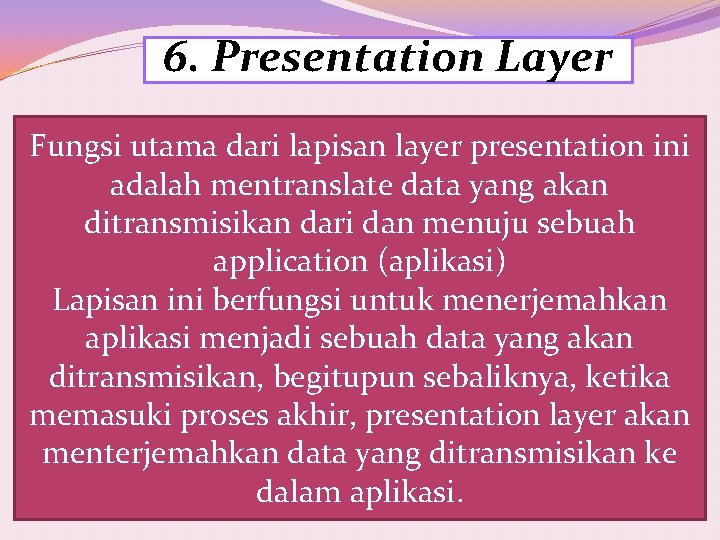 6. Presentation Layer

Fungsi utama dari lapisan layer presentation ini adalah mentranslate data yang akan ditransmisikan dari dan menuju sebuah application (aplikasi)
Lapisan ini berfungsi untuk menerjemahkan aplikasi menjadi sebuah data yang akan ditransmisikan, begitupun sebaliknya, ketika memasuki proses akhir, presentation layer akan menterjemahkan data yang ditransmisikan ke dalam aplikasi.